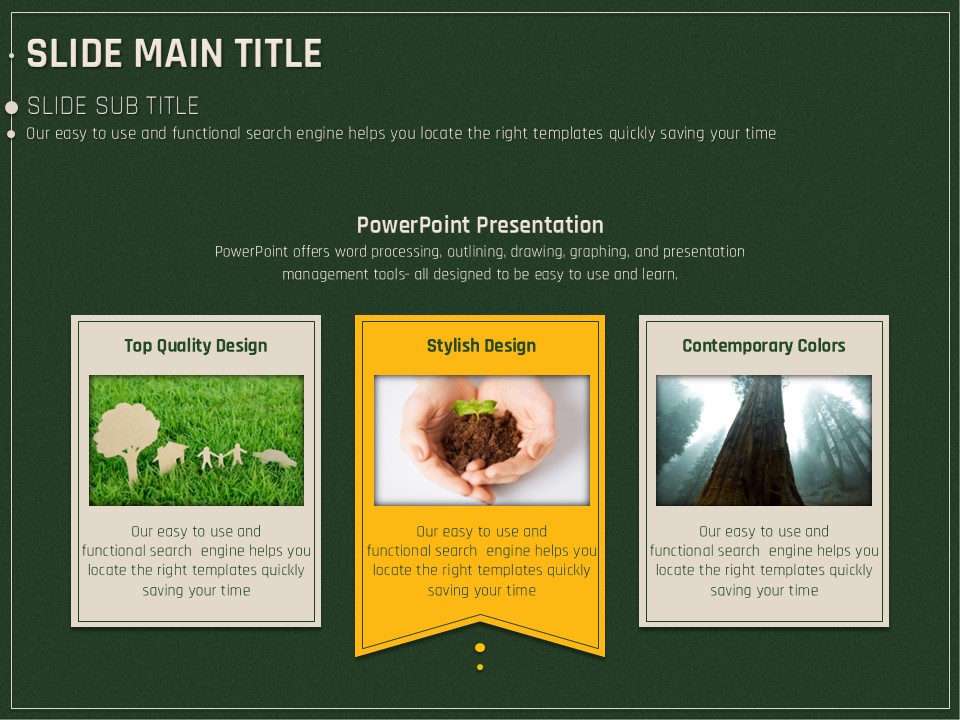 SLIDE MAIN TITLE

SLIDE SUB TITLE

Our easy to use and functional search engine helps you locate the right templates quickly saving your time

PowerPoint Presentation

PowerPoint offers word processing, outlining, drawing, graphing, and presentation management tools- all designed to be easy to use and learn.

Top Quality Design

Our easy to use and functional search engine helps you locate the right templates quickly saving your time

Stylish Design

Our easy to use and functional search engine helps you locate the right templates quickly saving your time

Contemporary Colors

Our easy to use and functional search engine helps you locate the right templates quickly saving your time